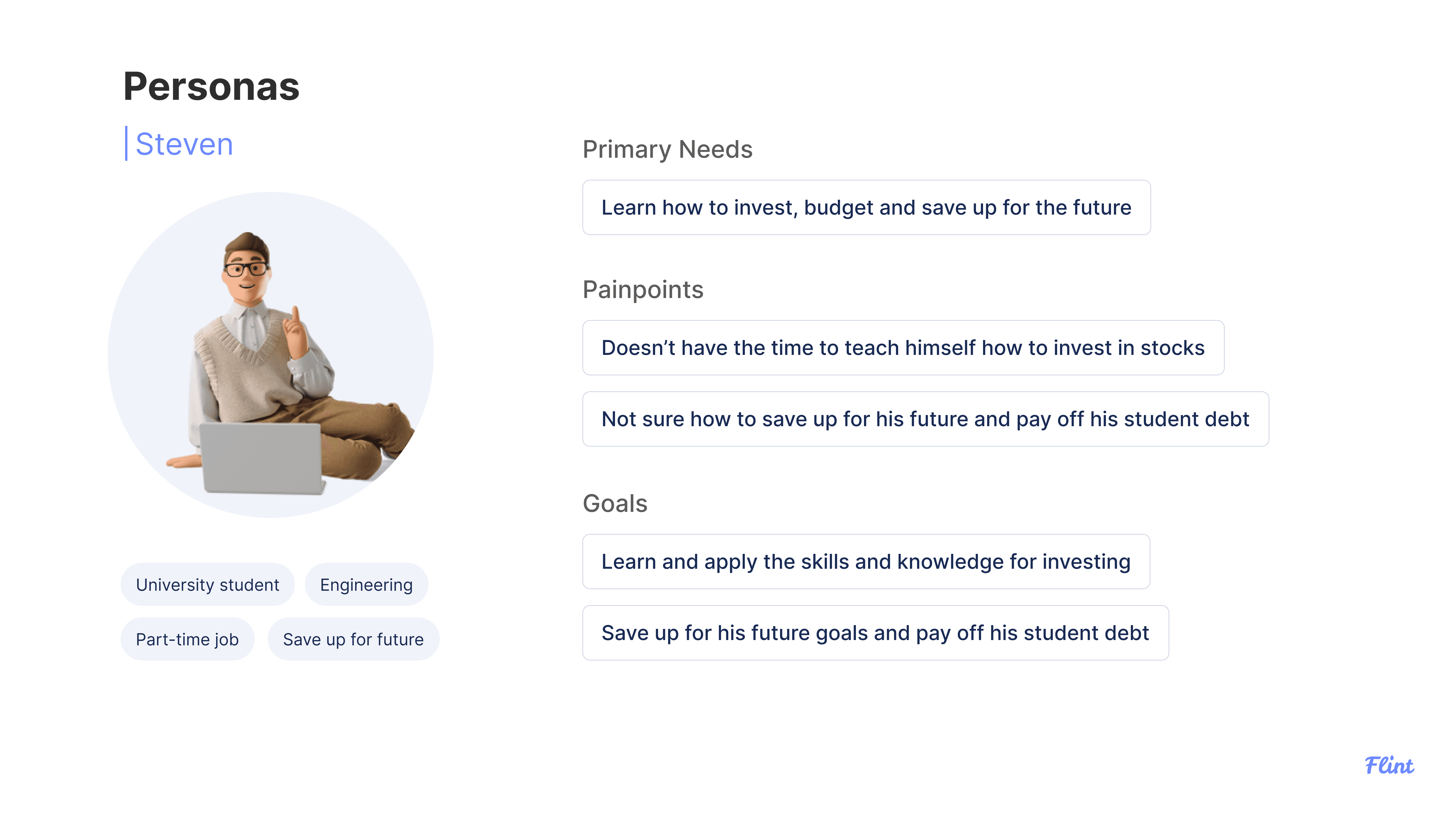 Personas

Steven

University student

Engineering

Part-time job

Save up for future

Primary Needs

Learn how to invest, budget and save up for the future

Painpoints

Doesn’t have the time to teach himself how to invest in stocks

Not sure how to save up for his future and pay off his student debt

Goals

Learn and apply the skills and knowledge for investing

Save up for his future goals and pay off his student debt

Flint